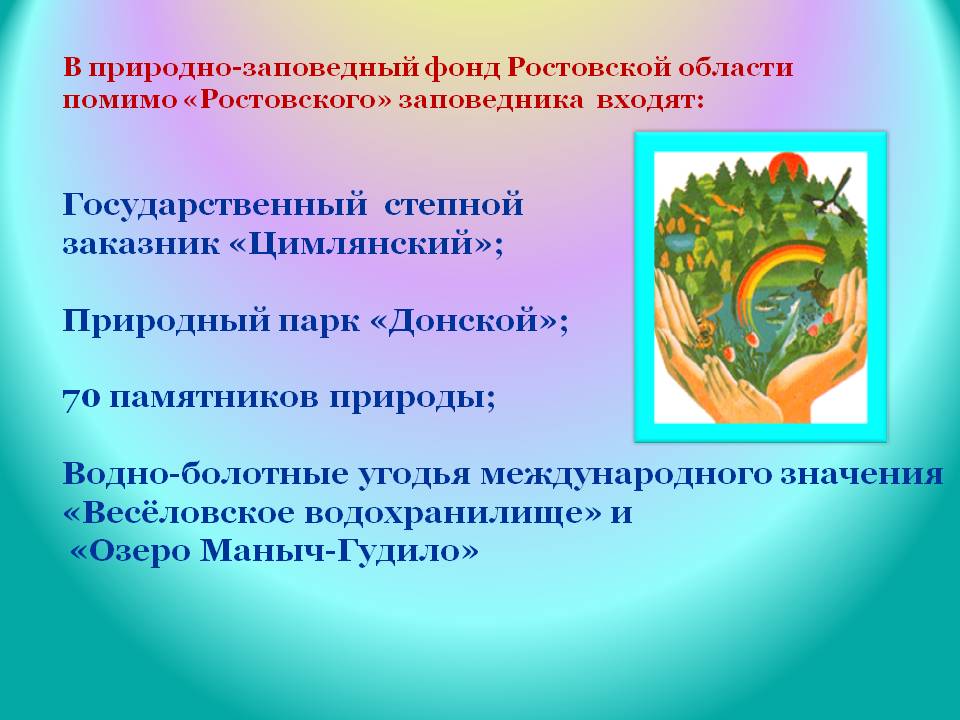 В природно-заповедный фонд Ростовской области помимо «Ростовского» заповедника входят:

Государственный степной заказник «Цимлянский»;

Природный парк «Донской»;

70 памятников природы;

Водно-болотные угодья международного значения «Весёловское водохранилище» и «Озеро Маныч-Гудило»